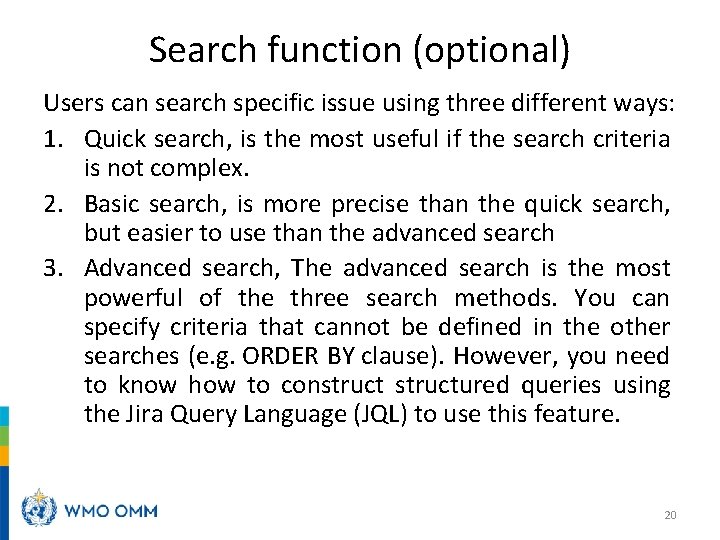 Search function (optional)

Users can search specific issue using three different ways:

1. Quick search, is the most useful if the search criteria is not complex.

2. Basic search, is more precise than the quick search, but easier to use than the advanced search

3. Advanced search, The advanced search is the most powerful of the three search methods. You can specify criteria that cannot be defined in the other searches (e.g. ORDER BY clause). However, you need to know how to construct structured queries using the Jira Query Language (JQL) to use this feature.

WMO OMM

20